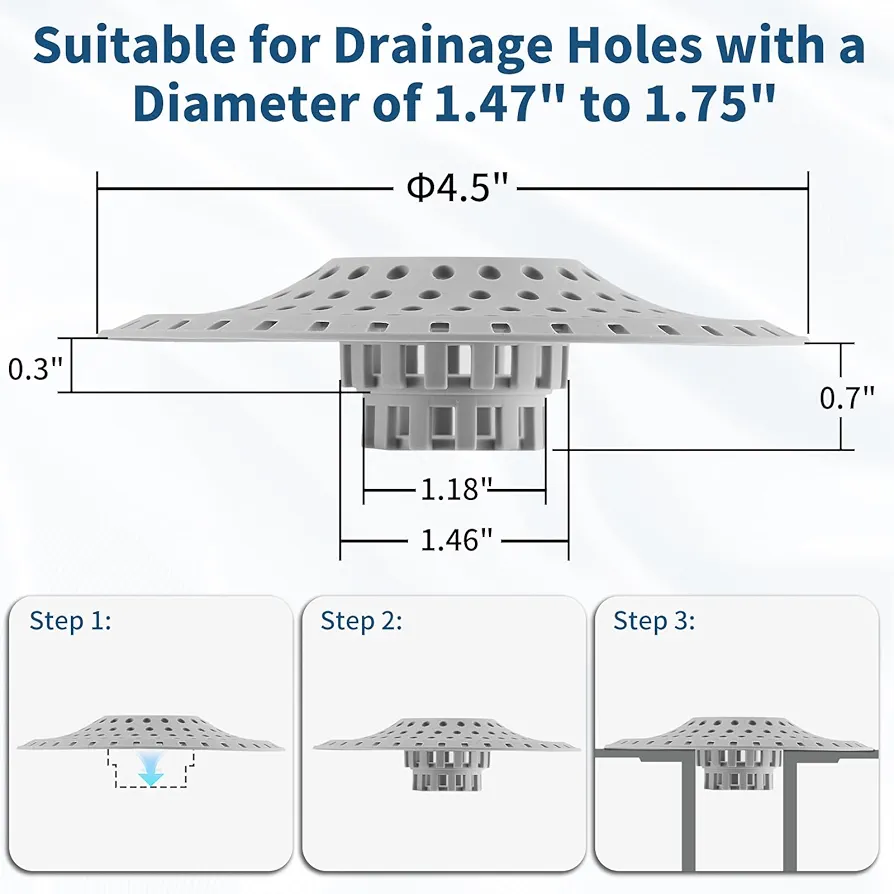 Suitable for Drainage Holes with a Diameter of 1.47" to 1.75"

Φ4.5"

0.3"

0.7"

1.18"

1.46"

Step 1:

Step 2:

Step 3: